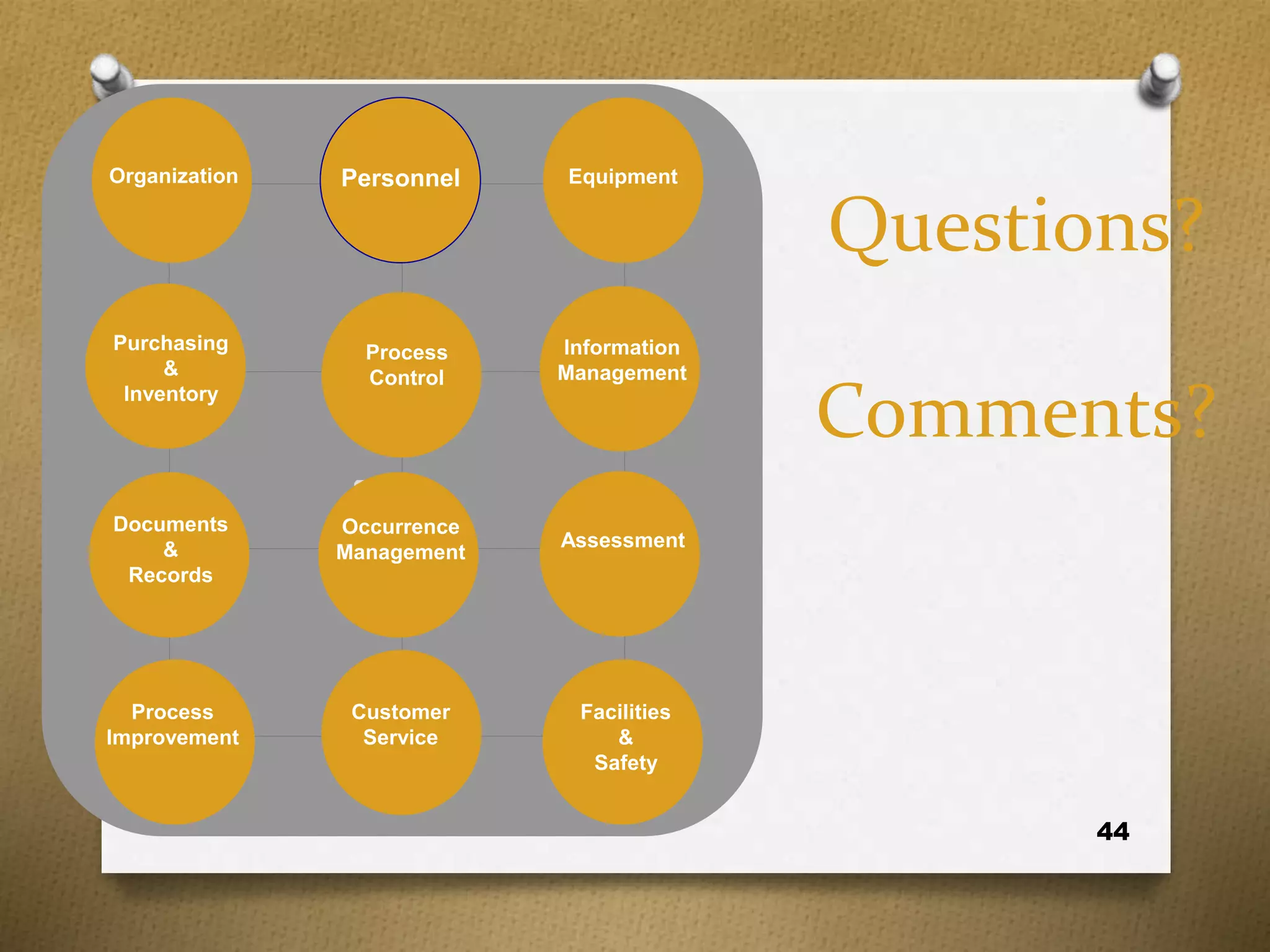 Organization

Personnel

Equipment

Purchasing & Inventory

Process Control

Information Management

Documents & Records

Occurrence Management

Assessment

Process Improvement

Customer Service

Facilities & Safety

Questions?

Comments?

44